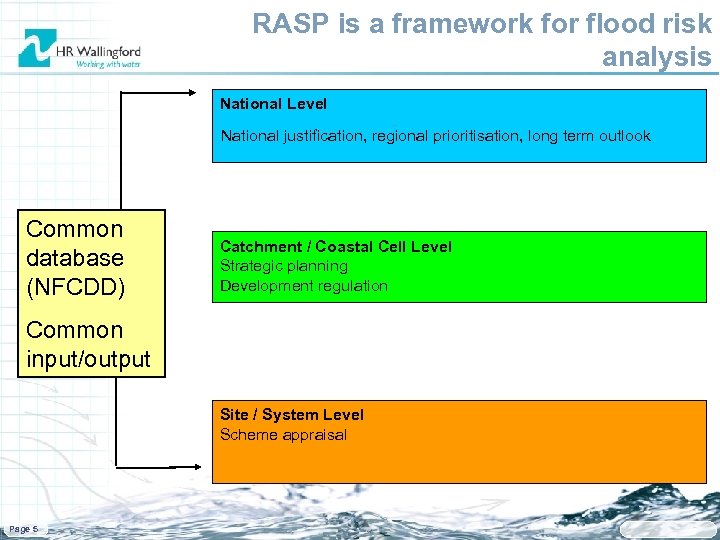 HR Wallingford
Working with water

RASP is a framework for flood risk analysis

Common database (NFCDD)

Common input/output

National Level

National justification, regional prioritisation, long term outlook

Catchment / Coastal Cell Level
Strategic planning
Development regulation

Site / System Level
Scheme appraisal

Page 5